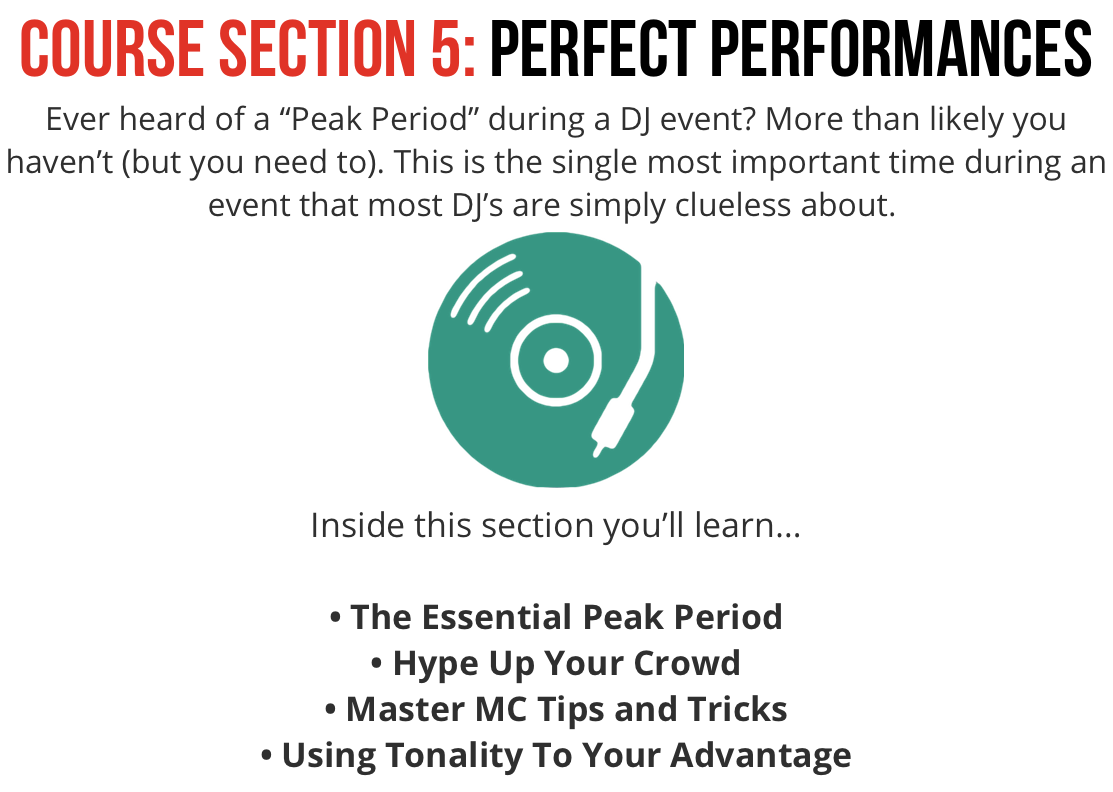 COURSE SECTION 5: PERFECT PERFORMANCES

Ever heard of a “Peak Period” during a DJ event? More than likely you haven’t (but you need to). This is the single most important time during an event that most DJ’s are simply clueless about.

Inside this section you’ll learn...

• The Essential Peak Period
• Hype Up Your Crowd
• Master MC Tips and Tricks
• Using Tonality To Your Advantage